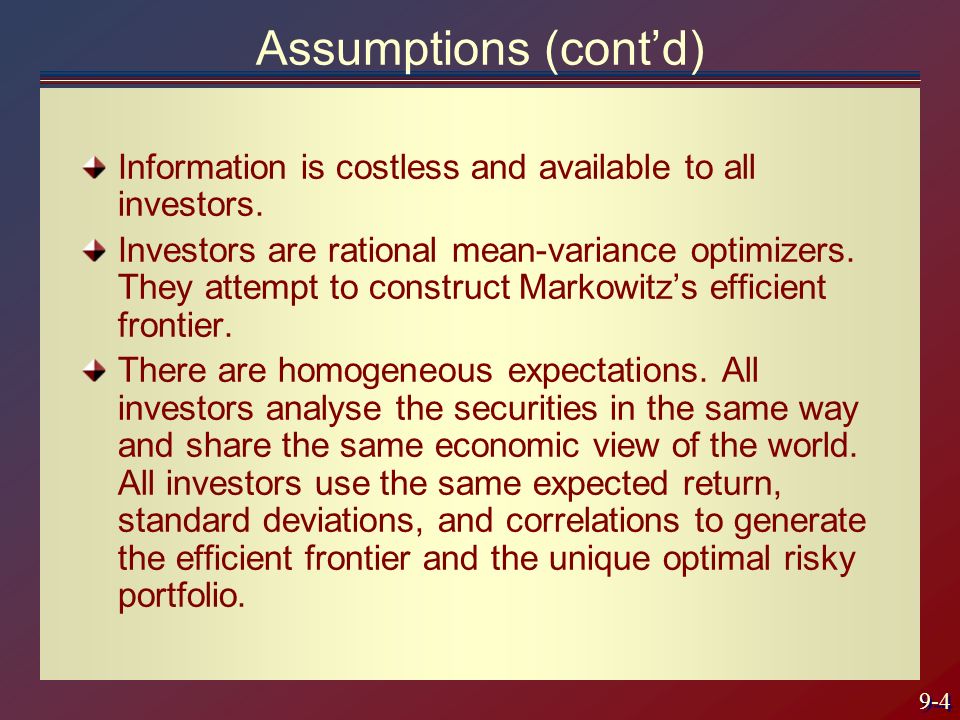 Assumptions (cont’d)

Information is costless and available to all investors.

Investors are rational mean-variance optimizers. They attempt to construct Markowitz’s efficient frontier.

There are homogeneous expectations. All investors analyse the securities in the same way and share the same economic view of the world. All investors use the same expected return, standard deviations, and correlations to generate the efficient frontier and the unique optimal risky portfolio.

9-4